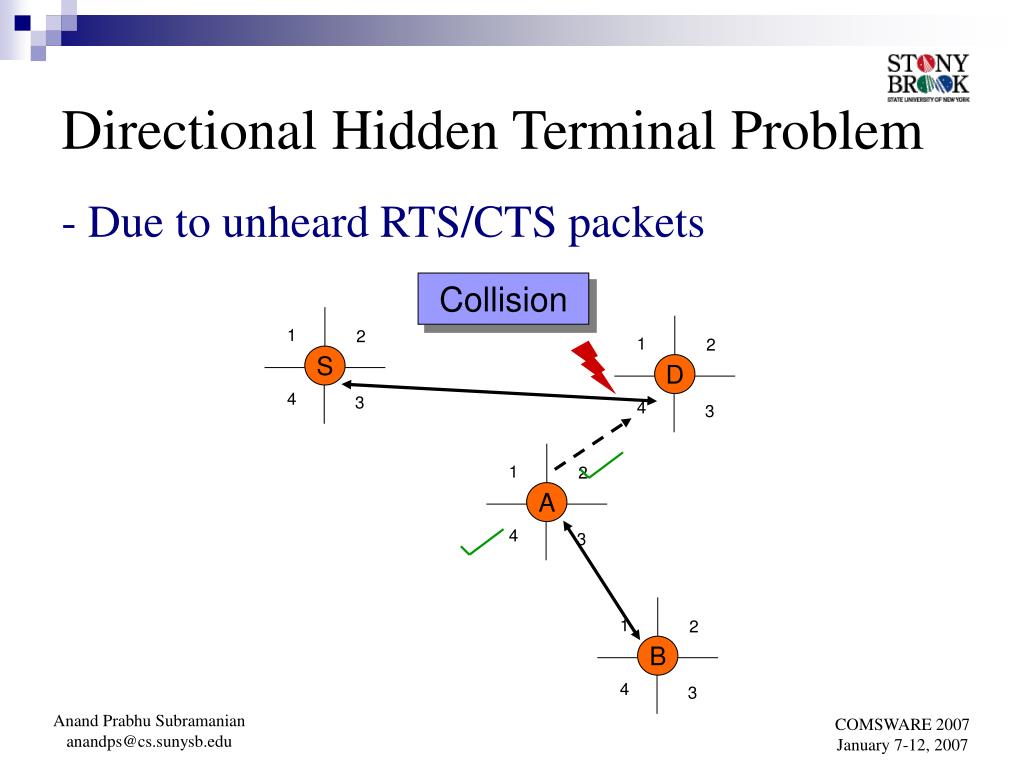 STONY BROOK
STATE UNIVERSITY OF NEW YORK

Directional Hidden Terminal Problem

- Due to unheard RTS/CTS packets

Collision

1 2
S
4 3

1 2
D
4 3

1 2
A
4 3

1 2
B
4 3

Anand Prabhu Subramanian
anandps@cs.sunysb.edu

COMSWARE 2007
January 7-12, 2007